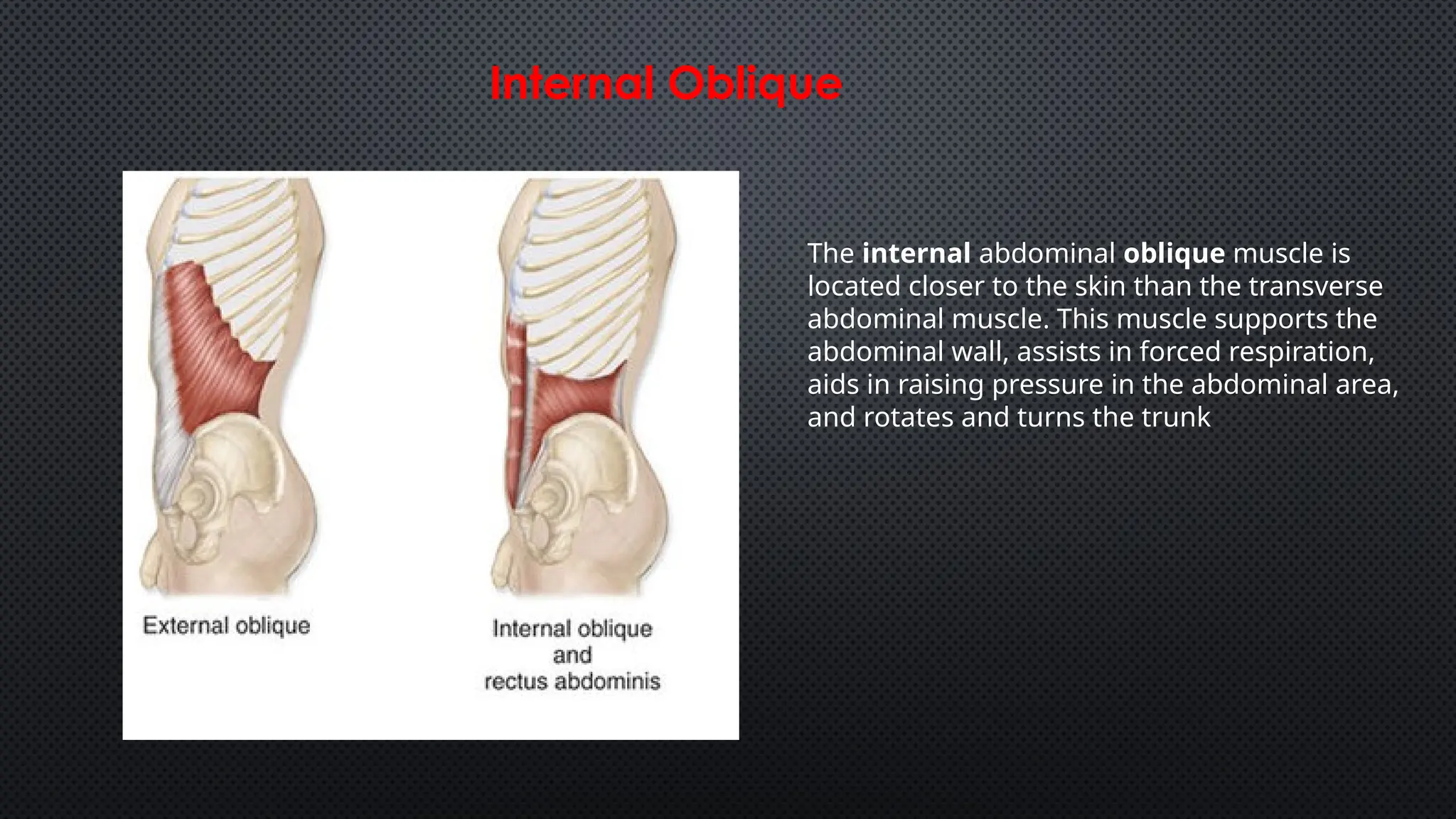 Internal Oblique

External oblique

Internal oblique
and
rectus abdominis

The internal abdominal oblique muscle is located closer to the skin than the transverse abdominal muscle. This muscle supports the abdominal wall, assists in forced respiration, aids in raising pressure in the abdominal area, and rotates and turns the trunk